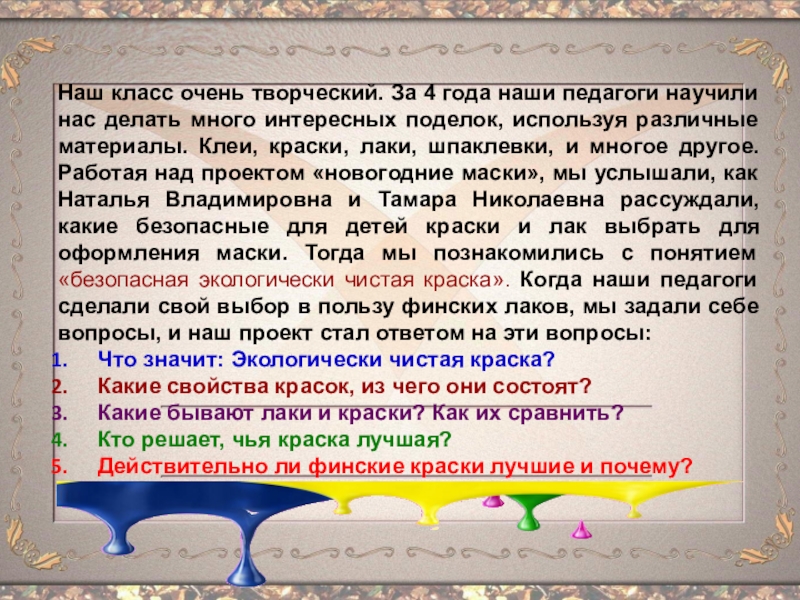 Наш класс очень творческий. За 4 года наши педагоги научили нас делать много интересных поделок, используя различные материалы. Клеи, краски, лаки, шпаклевки, и многое другое. Работая над проектом «новогодние маски», мы услышали, как Наталья Владимировна и Тамара Николаевна рассуждали, какие безопасные для детей краски и лак выбрать для оформления маски. Тогда мы познакомились с понятием «безопасная экологически чистая краска». Когда наши педагоги сделали свой выбор в пользу финских лаков, мы задали себе вопросы, и наш проект стал ответом на эти вопросы:

1. Что значит: Экологически чистая краска?
2. Какие свойства красок, из чего они состоят?
3. Какие бывают лаки и краски? Как их сравнить?
4. Кто решает, чья краска лучшая?
5. Действительно ли финские краски лучшие и почему?